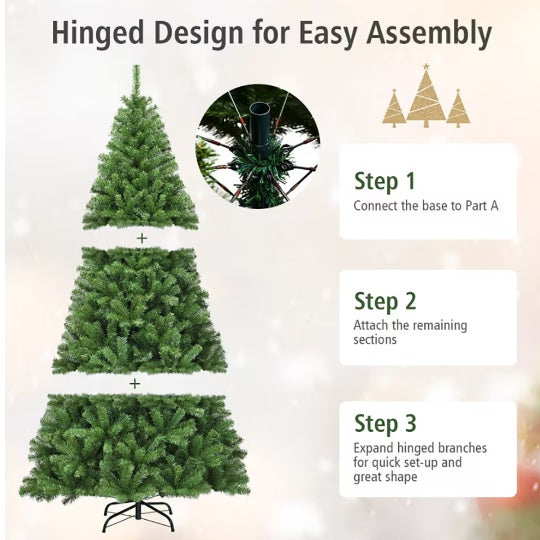 Hinged Design for Easy Assembly

+

+

Step 1
Connect the base to Part A

Step 2
Attach the remaining sections

Step 3
Expand hinged branches for quick set-up and great shape